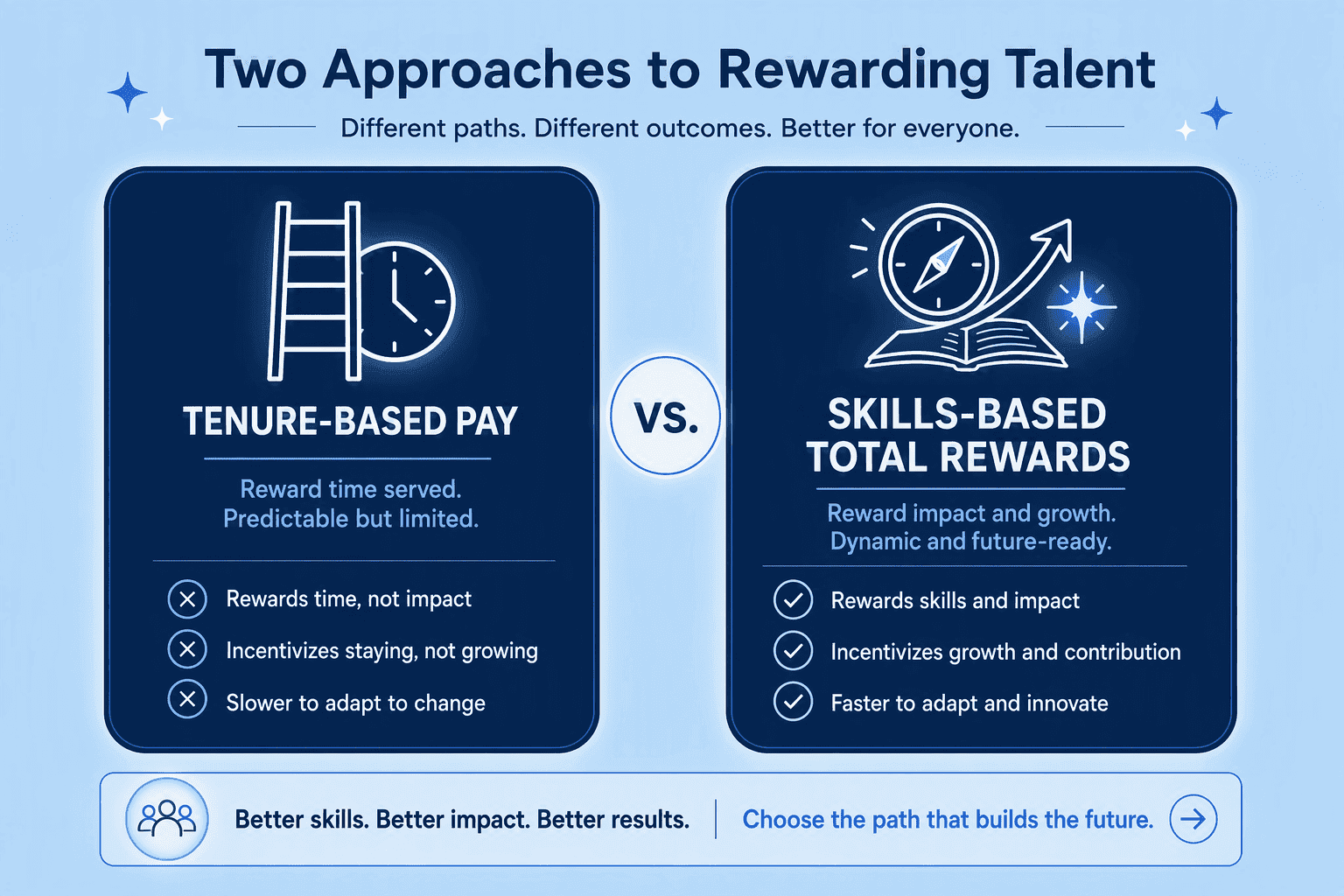 Two Approaches to Rewarding Talent

Different paths. Different outcomes. Better for everyone.

TENURE-BASED PAY

Reward time served. Predictable but limited.

Rewards time, not impact

Incentivizes staying, not growing

Slower to adapt to change

VS.

SKILLS-BASED TOTAL REWARDS

Reward impact and growth. Dynamic and future-ready.

Rewards skills and impact

Incentivizes growth and contribution

Faster to adapt and innovate

Better skills. Better impact. Better results.

Choose the path that builds the future.